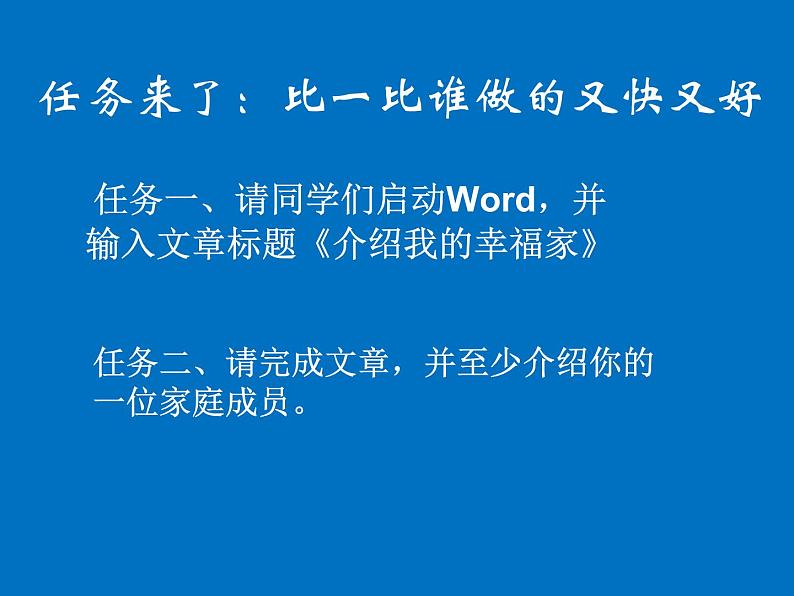 任务来了：比一比谁做的又快又好

任务一、请同学们启动Word，并输入文章标题《介绍我的幸福家》

任务二、请完成文章，并至少介绍你的一位家庭成员。